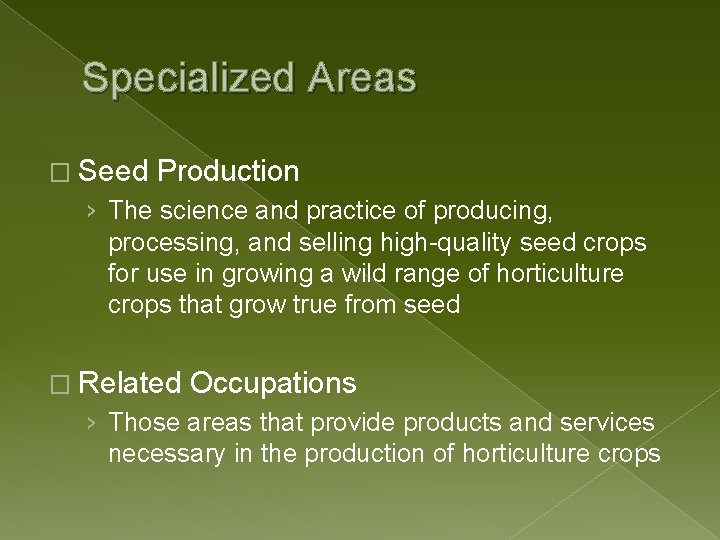 Specialized Areas

□ Seed Production

› The science and practice of producing, processing, and selling high-quality seed crops for use in growing a wild range of horticulture crops that grow true from seed

□ Related Occupations

› Those areas that provide products and services necessary in the production of horticulture crops